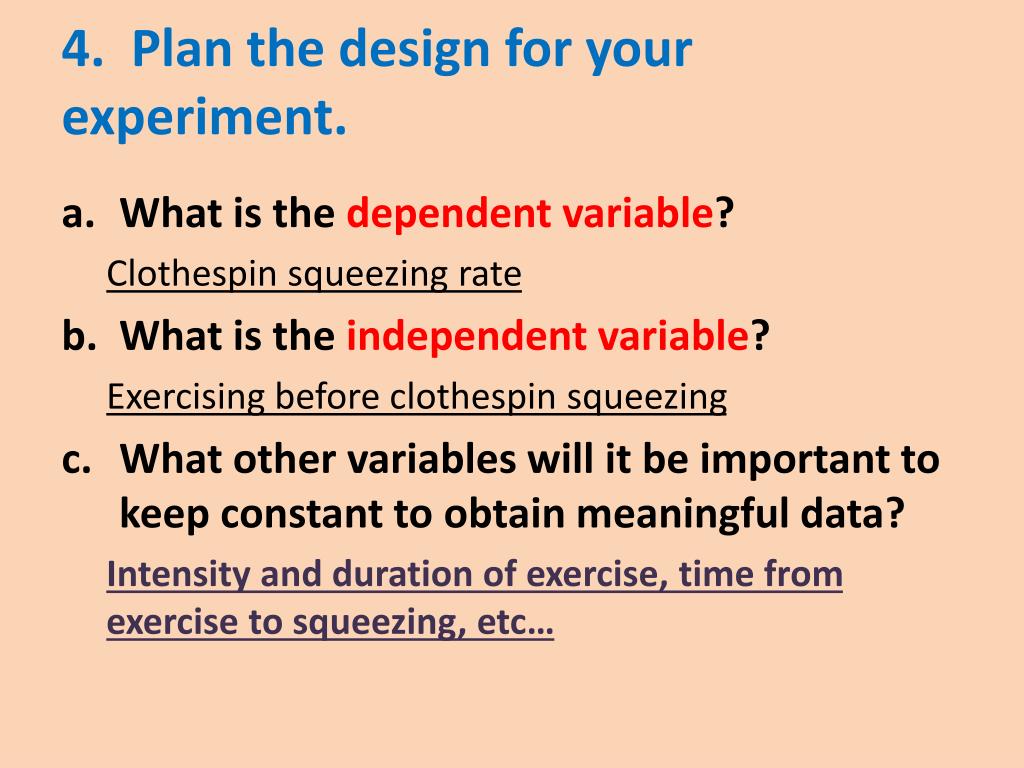 4. Plan the design for your experiment.

a. What is the dependent variable?

Clothespin squeezing rate

b. What is the independent variable?

Exercising before clothespin squeezing

c. What other variables will it be important to keep constant to obtain meaningful data?

Intensity and duration of exercise, time from exercise to squeezing, etc…